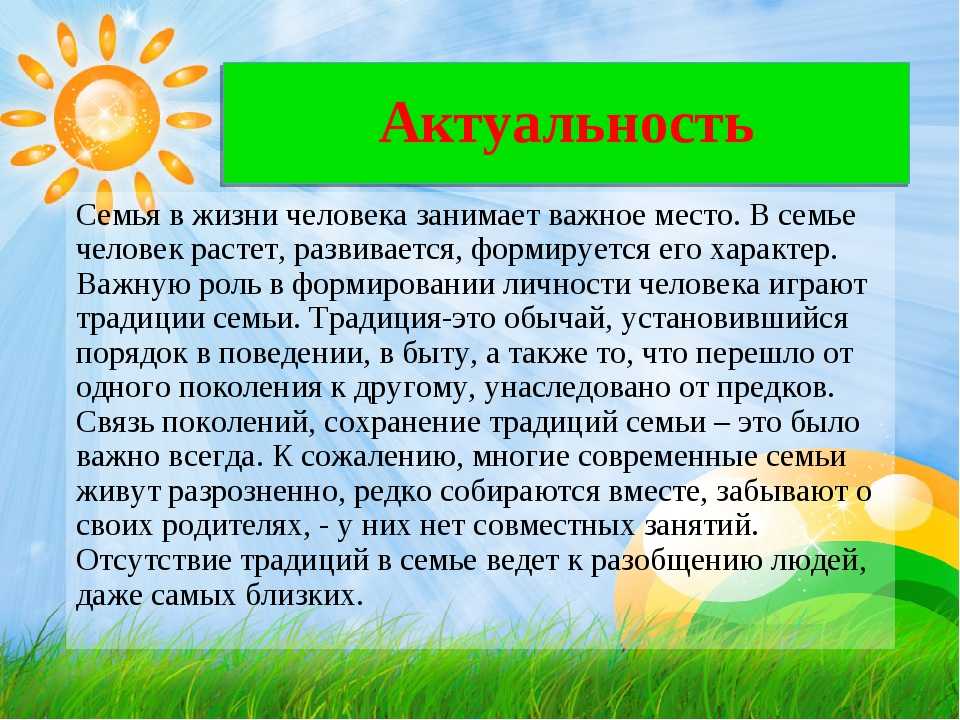 Актуальность

Семья в жизни человека занимает важное место. В семье человек растет, развивается, формируется его характер. Важную роль в формировании личности человека играют традиции семьи. Традиция-это обычай, установившийся порядок в поведении, в быту, а также то, что перешло от одного поколения к другому, унаследовано от предков. Связь поколений, сохранение традиций семьи – это было важно всегда. К сожалению, многие современные семьи живут разрозненно, редко собираются вместе, забывают о своих родителях, - у них нет совместных занятий. Отсутствие традиций в семье ведет к разобщению людей, даже самых близких.